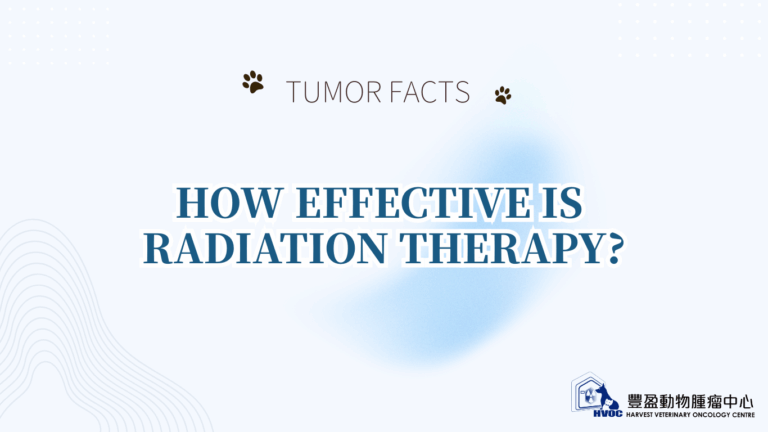 TUMOR FACTS

HOW EFFECTIVE IS RADIATION THERAPY?

HVOC 豐盈動物腫瘤中心 HARVEST VETERINARY ONCOLOGY CENTRE